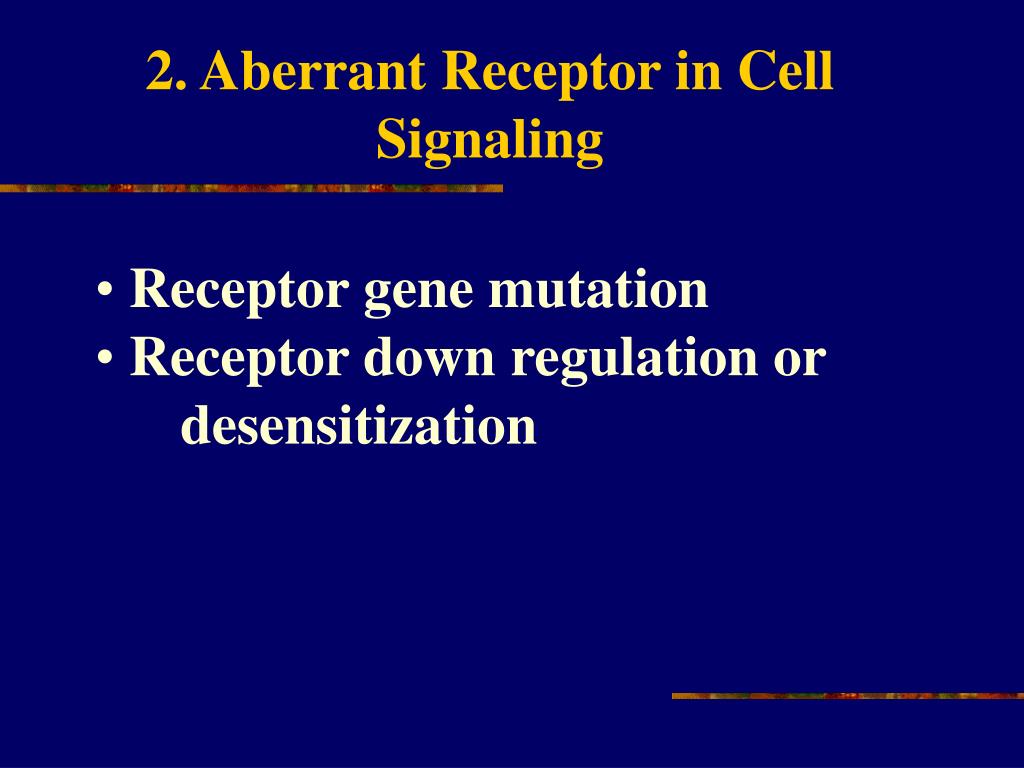 2. Aberrant Receptor in Cell Signaling

• Receptor gene mutation
• Receptor down regulation or desensitization